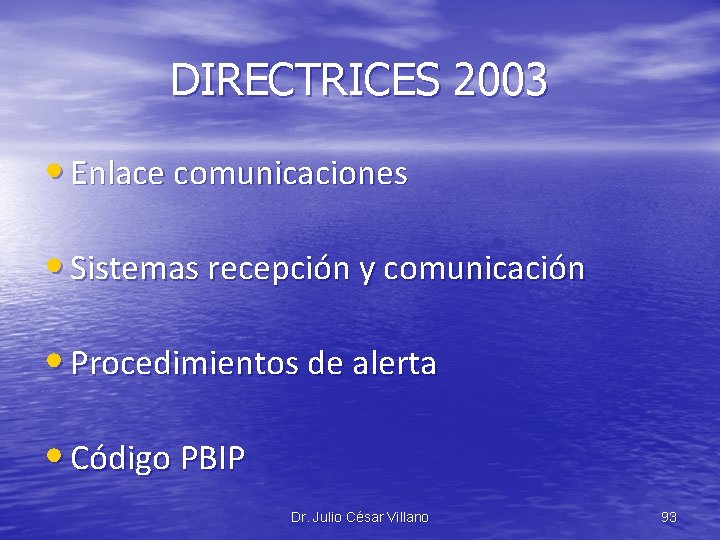 DIRECTRICES 2003

• Enlace comunicaciones

• Sistemas recepción y comunicación

• Procedimientos de alerta

• Código PBIP

Dr. Julio César Villano

93